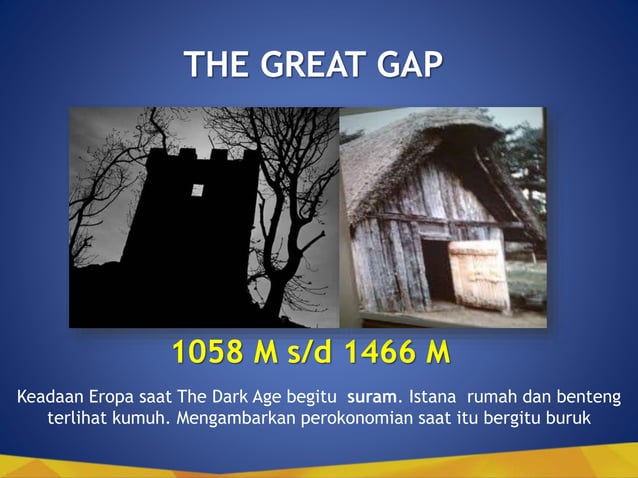 THE GREAT GAP

1058 M s/d 1466 M

Keadaan Eropa saat The Dark Age begitu suram. Istana rumah dan benteng terlihat kumuh. Mengambarkan perokonomian saat itu bergitu buruk